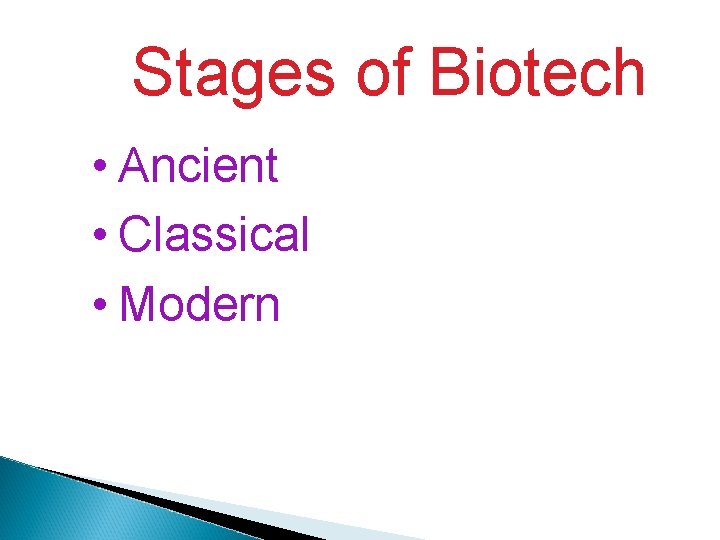 Stages of Biotech

• Ancient
• Classical
• Modern